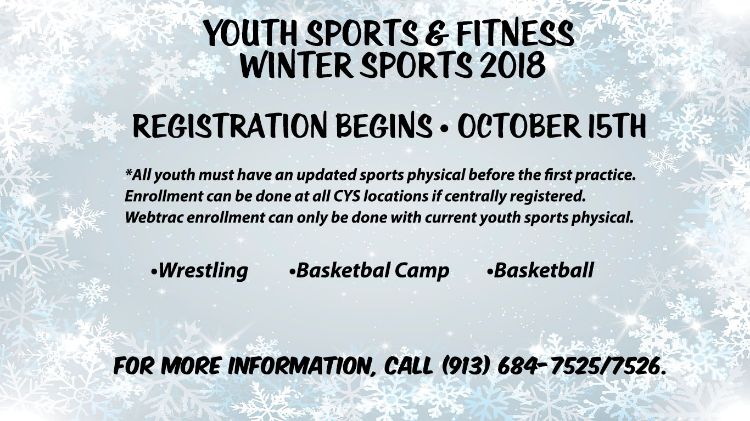 YOUTH SPORTS & FITNESS
WINTER SPORTS 2018

REGISTRATION BEGINS • OCTOBER 15TH

*All youth must have an updated sports physical before the first practice. Enrollment can be done at all CYS locations if centrally registered. Webtrac enrollment can only be done with current youth sports physical.

•Wrestling •Basketbal Camp •Basketball

FOR MORE INFORMATION, CALL (913) 684-7525/7526.